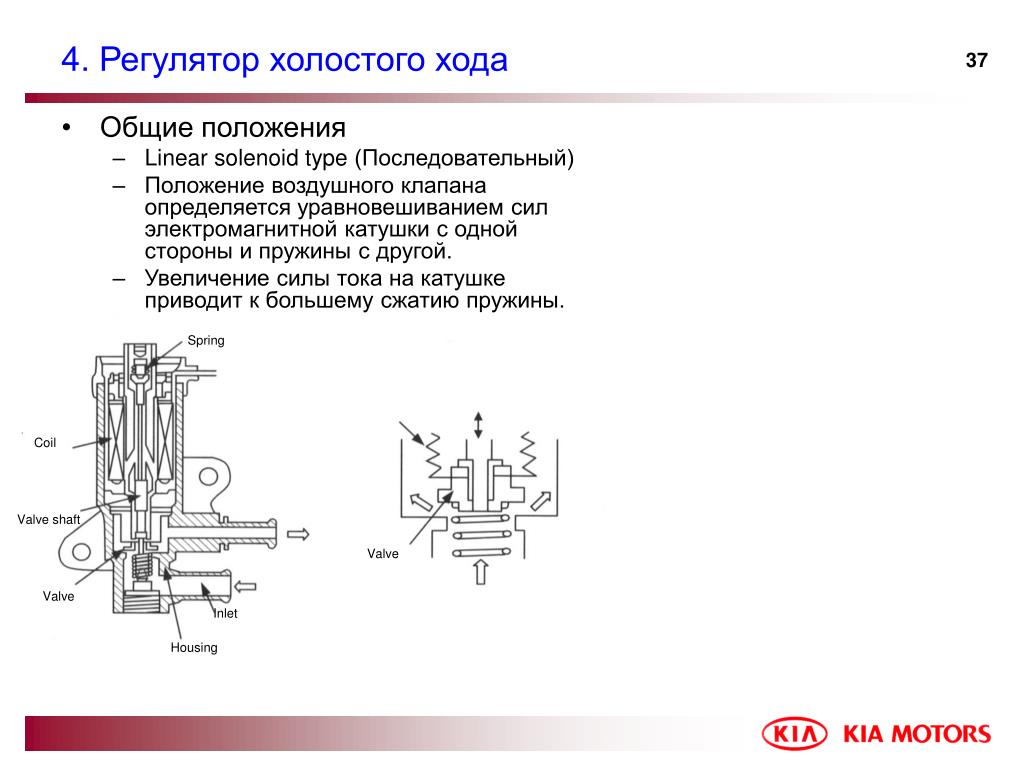 4. Регулятор холостого хода

37

• Общие положения
– Linear solenoid type (Последовательный)
– Положение воздушного клапана определяется уравновешиванием сил электромагнитной катушки с одной стороны и пружины с другой.
– Увеличение силы тока на катушке приводит к большему сжатию пружины.

Spring

Coil

Valve shaft

Valve

Inlet

Housing

Valve

KIA KIA MOTORS